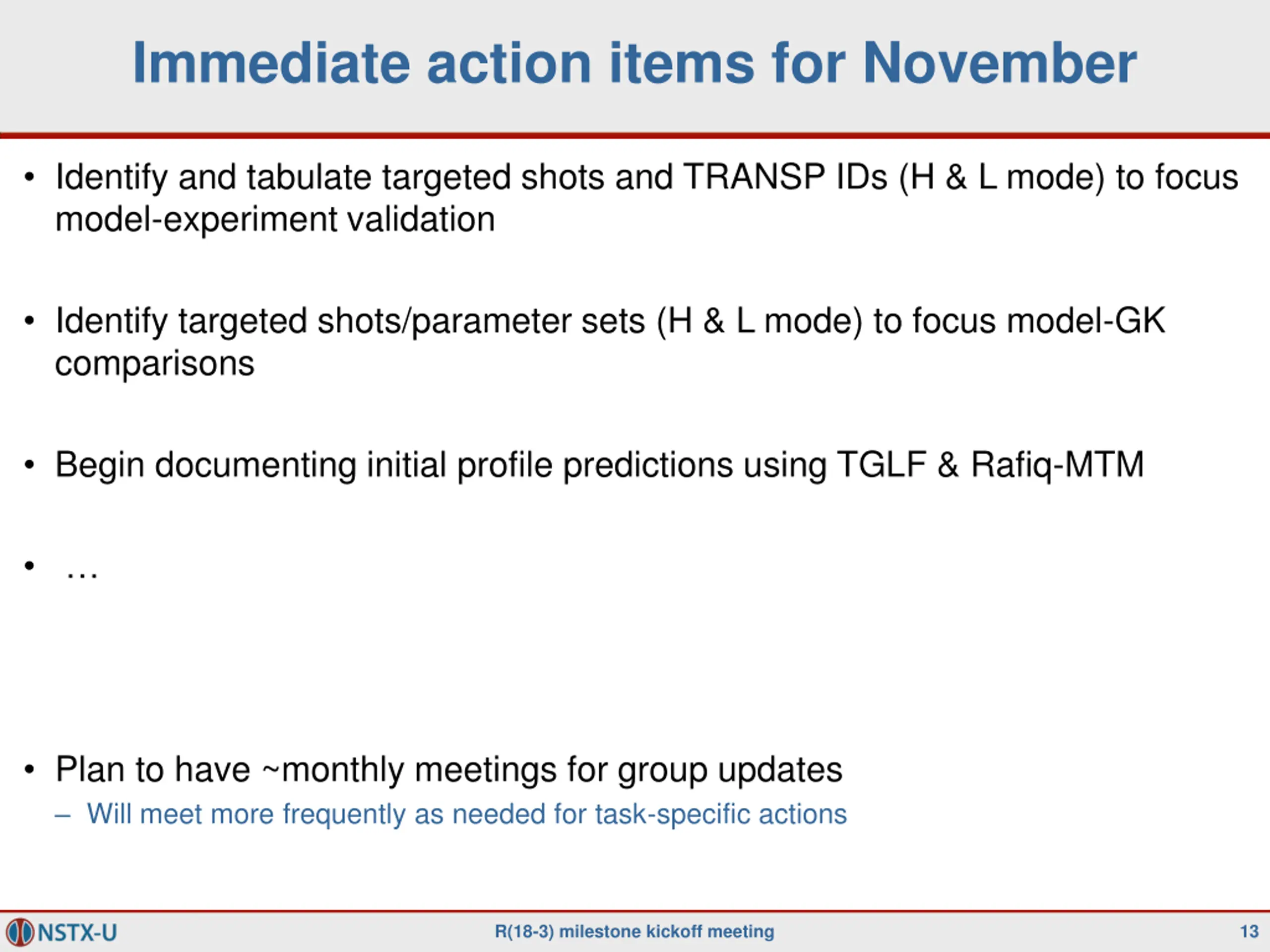 Immediate action items for November

• Identify and tabulate targeted shots and TRANSP IDs (H & L mode) to focus model-experiment validation

• Identify targeted shots/parameter sets (H & L mode) to focus model-GK comparisons

• Begin documenting initial profile predictions using TGLF & Rafiq-MTM

• …

• Plan to have ~monthly meetings for group updates
– Will meet more frequently as needed for task-specific actions

NSTX-U R(18-3) milestone kickoff meeting 13